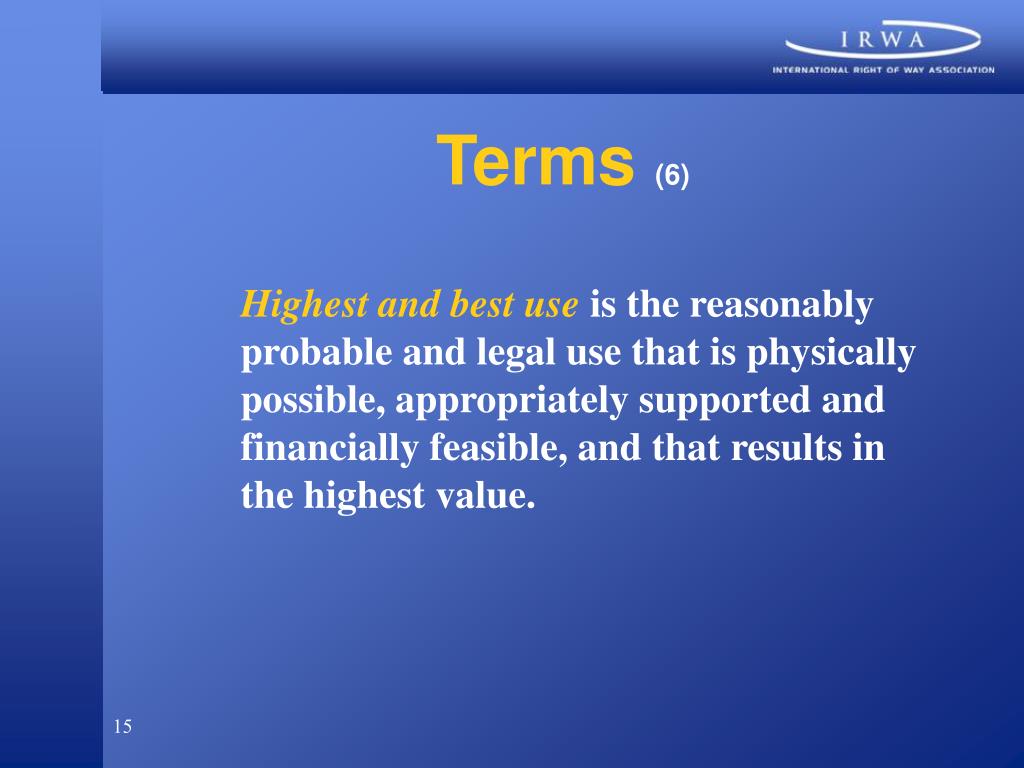 IRWA
INTERNATIONAL RIGHT OF WAY ASSOCIATION

Terms (6)

Highest and best use is the reasonably probable and legal use that is physically possible, appropriately supported and financially feasible, and that results in the highest value.

15